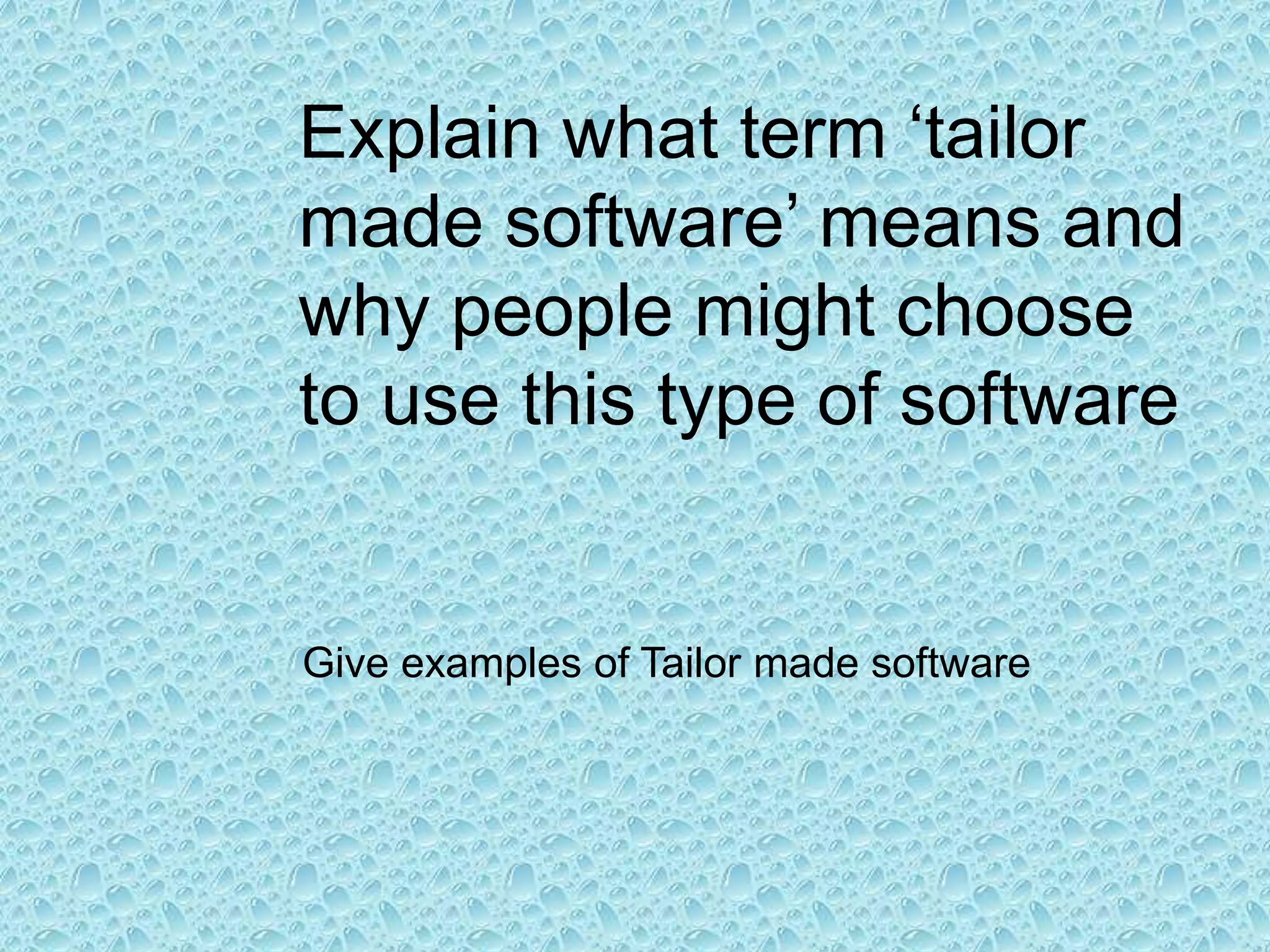 Explain what term ‘tailor made software’ means and why people might choose to use this type of software

Give examples of Tailor made software